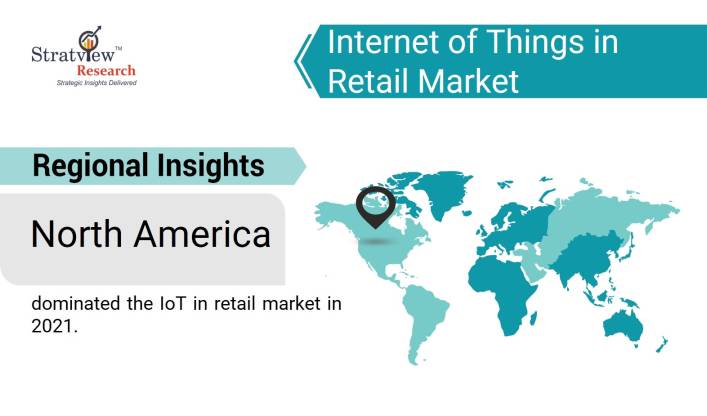 Stratview™
Research
Strategic Insights Delivered

Internet of Things in Retail Market

Regional Insights

North America

dominated the IoT in retail market in 2021.